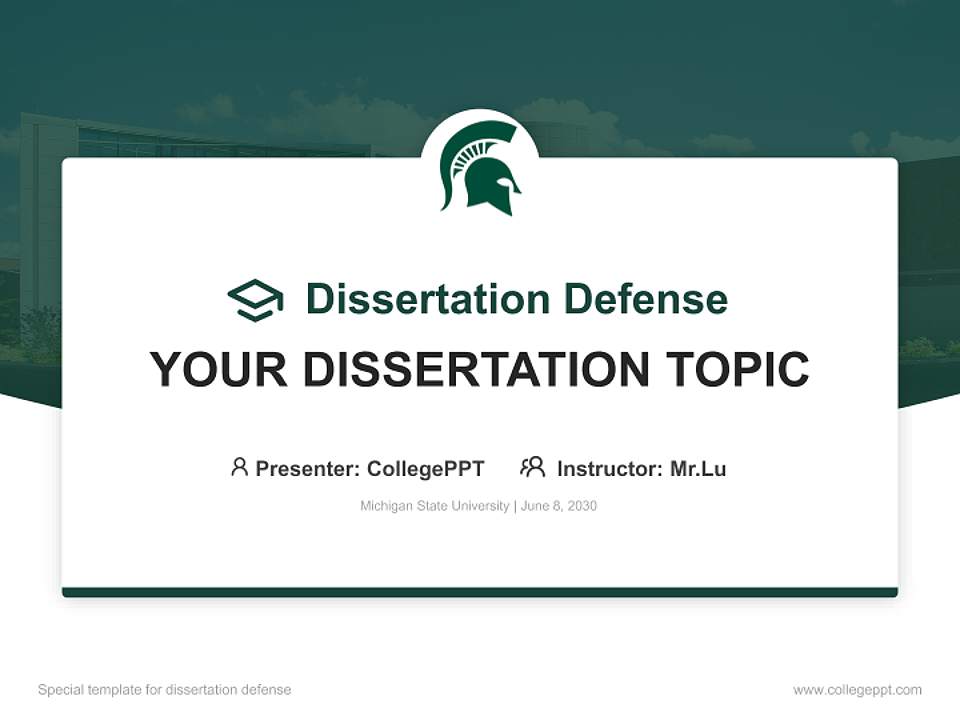 Dissertation Defense

YOUR DISSERTATION TOPIC

Presenter: CollegePPT Instructor: Mr.Lu

Michigan State University | June 8, 2030

Special template for dissertation defense

www.collegeppt.com